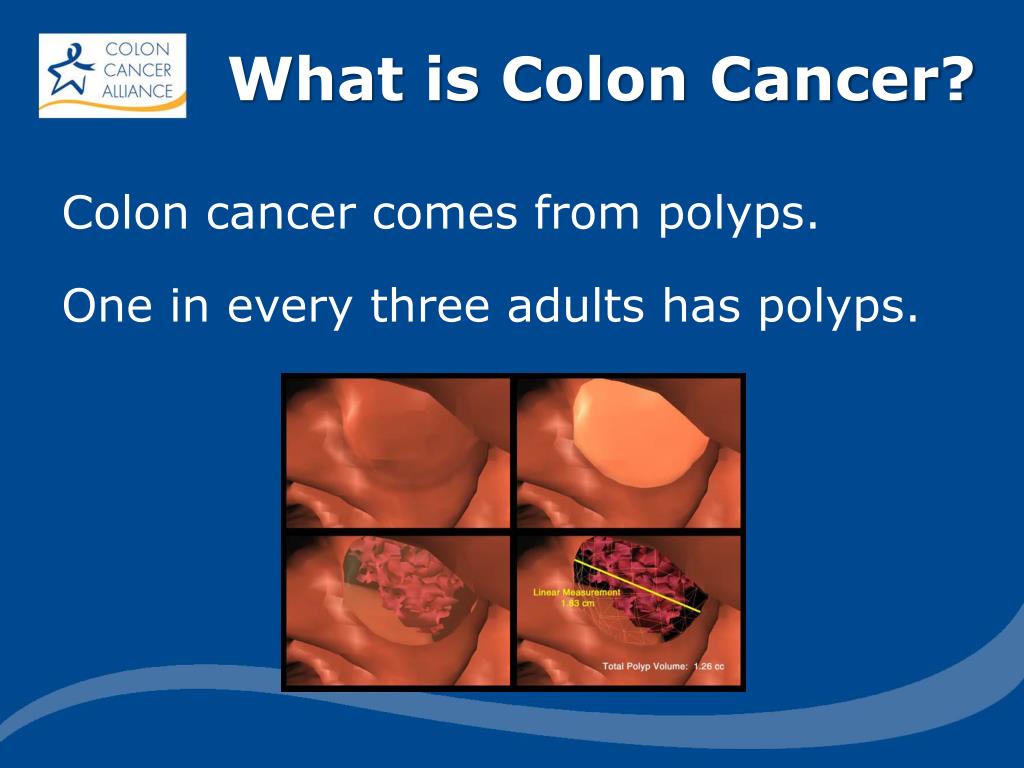 COLON CANCER ALLIANCE

What is Colon Cancer?

Colon cancer comes from polyps.

One in every three adults has polyps.

Linear Measurement
1.83 cm

Total Polyp Volume: 1.26 cc